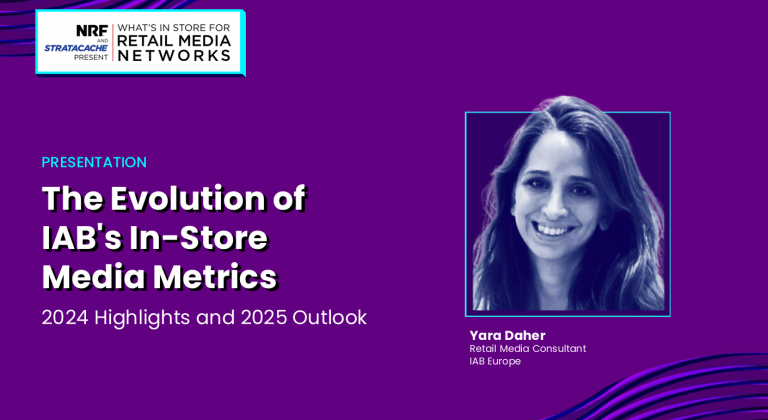 NRF AND STRATACACHE PRESENT

WHAT'S IN STORE FOR RETAIL MEDIA NETWORKS

PRESENTATION

The Evolution of IAB's In-Store Media Metrics

2024 Highlights and 2025 Outlook

Yara Daher
Retail Media Consultant
IAB Europe